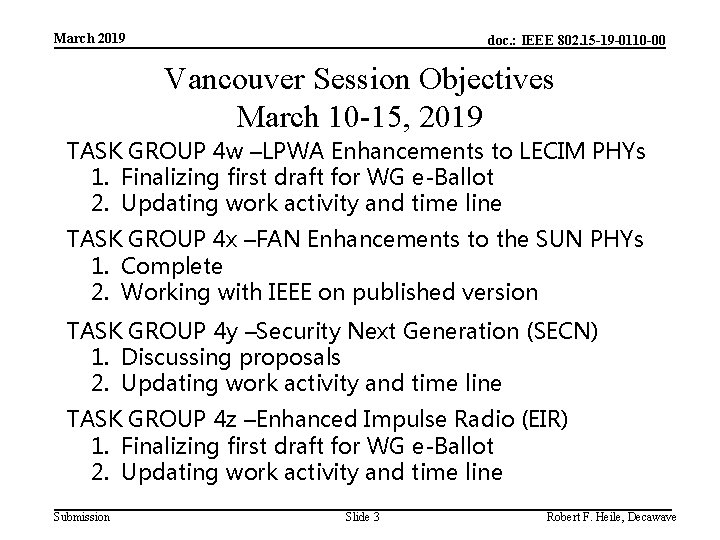 March 2019

doc.: IEEE 802.15-19-0110-00

Vancouver Session Objectives
March 10-15, 2019

TASK GROUP 4w –LPWA Enhancements to LECIM PHYs
1. Finalizing first draft for WG e-Ballot
2. Updating work activity and time line

TASK GROUP 4x –FAN Enhancements to the SUN PHYs
1. Complete
2. Working with IEEE on published version

TASK GROUP 4y –Security Next Generation (SECN)
1. Discussing proposals
2. Updating work activity and time line

TASK GROUP 4z –Enhanced Impulse Radio (EIR)
1. Finalizing first draft for WG e-Ballot
2. Updating work activity and time line

Submission

Slide 3

Robert F. Heile, Decawave